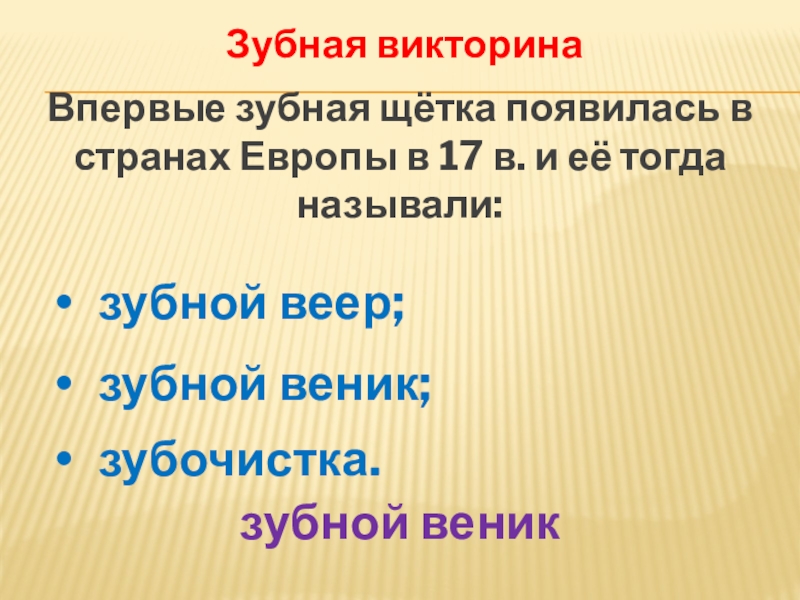 Зубная викторина

Впервые зубная щётка появилась в странах Европы в 17 в. и её тогда называли:

• зубной веер;
• зубной веник;
• зубочистка.

зубной веник